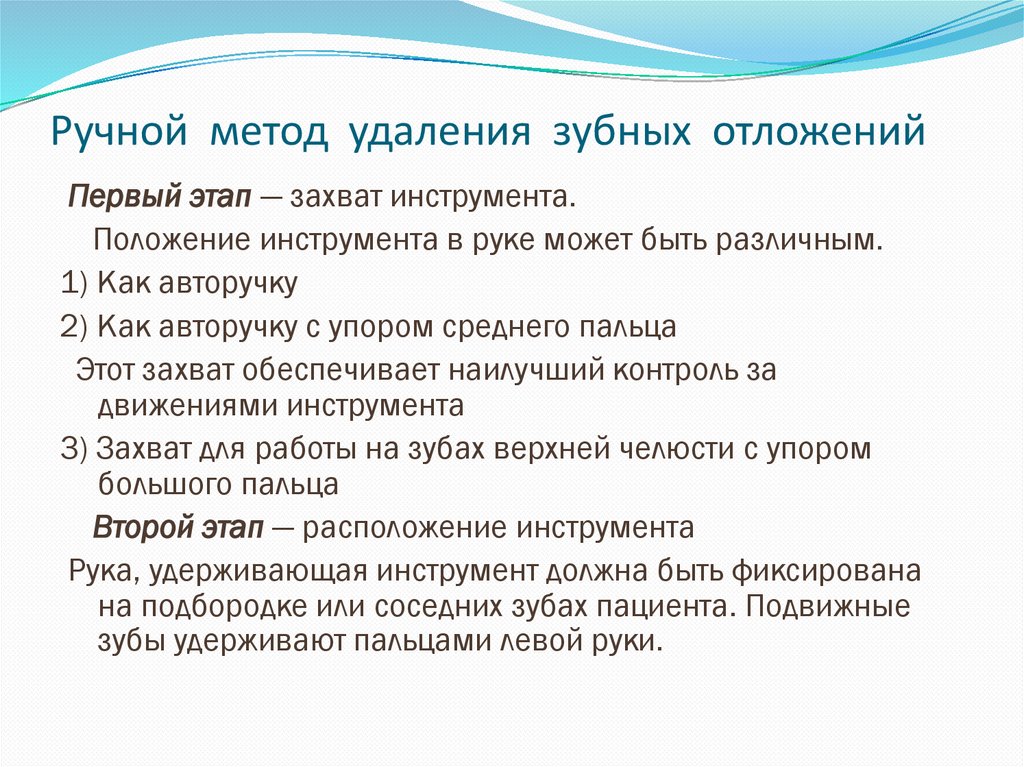 Ручной метод удаления зубных отложений

Первый этап — захват инструмента.

Положение инструмента в руке может быть различным.

1) Как авторучку

2) Как авторучку с упором среднего пальца

Этот захват обеспечивает наилучший контроль за движениями инструмента

3) Захват для работы на зубах верхней челюсти с упором большого пальца

Второй этап — расположение инструмента

Рука, удерживающая инструмент должна быть фиксирована на подбородке или соседних зубах пациента. Подвижные зубы удерживают пальцами левой руки.